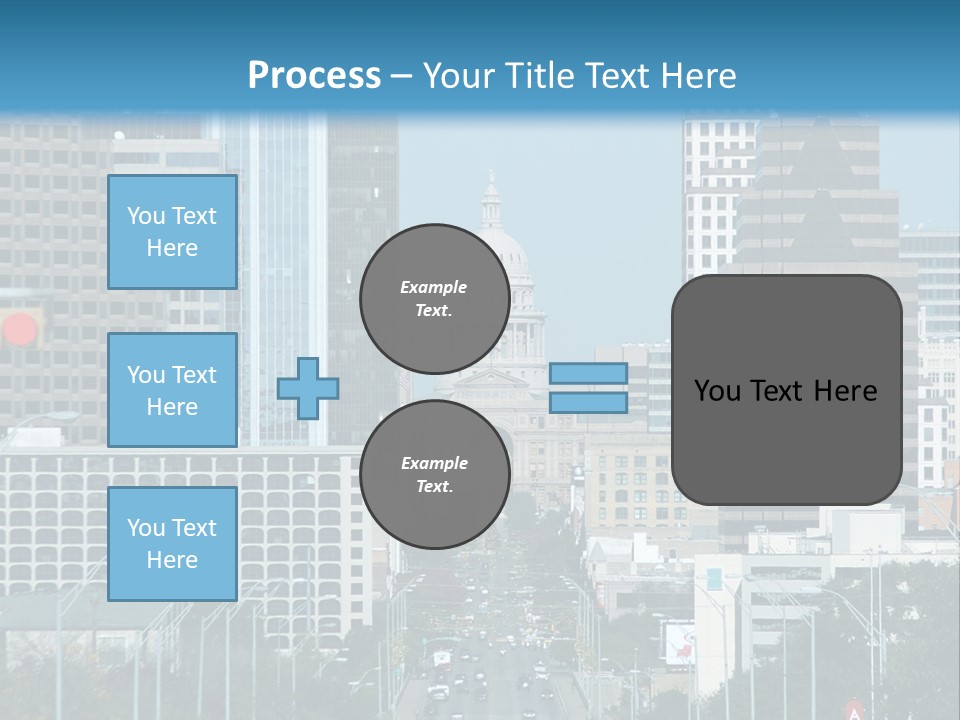 Process – Your Title Text Here

You Text Here

You Text Here

You Text Here

Example Text.

Example Text.

You Text Here